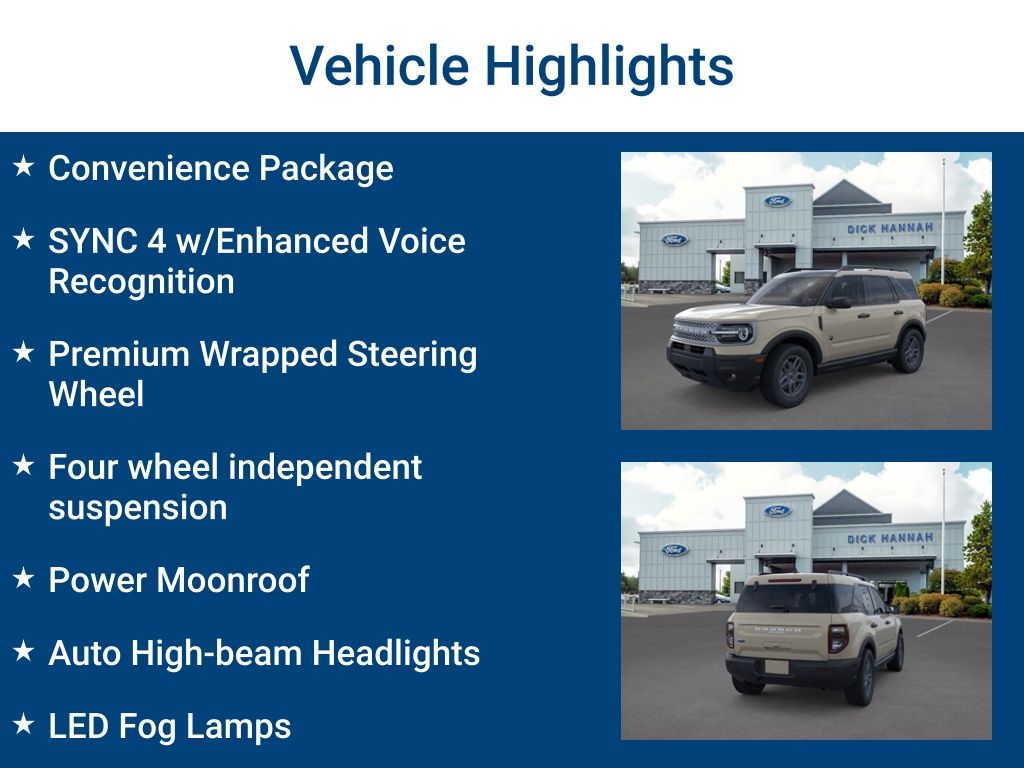 Vehicle Highlights

★ Convenience Package

★ SYNC 4 w/Enhanced Voice Recognition

★ Premium Wrapped Steering Wheel

★ Four wheel independent suspension

★ Power Moonroof

★ Auto High-beam Headlights

★ LED Fog Lamps

Ford

Ford

DICK HANNAH

Ford

Ford

DICK HANNAH

BRONCO